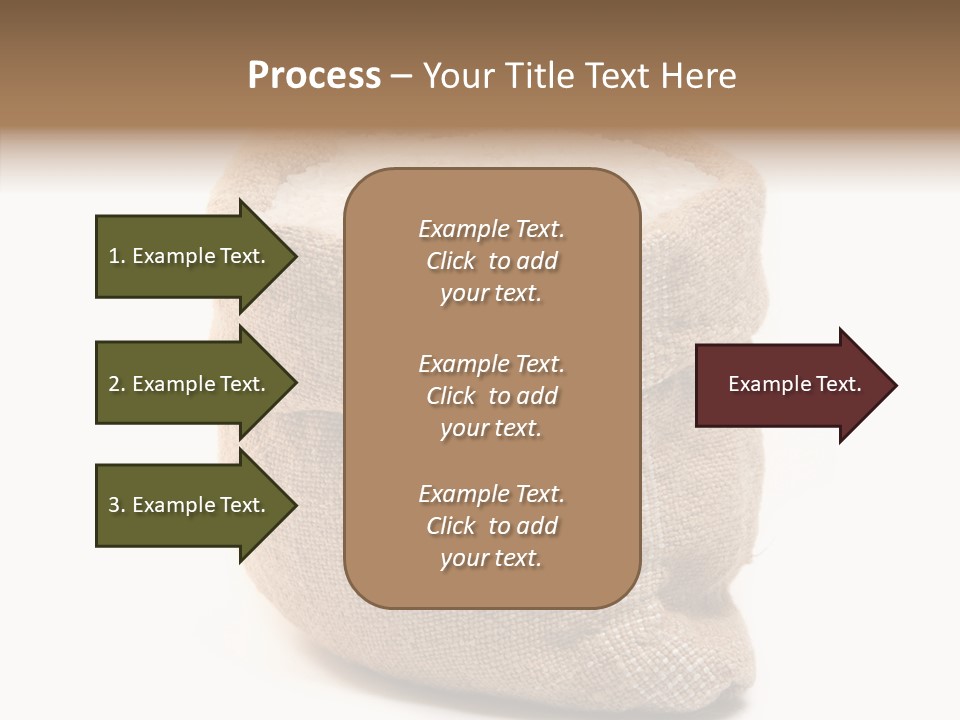 Process – Your Title Text Here

1. Example Text.

2. Example Text.

3. Example Text.

Example Text. Click to add your text.

Example Text. Click to add your text.

Example Text. Click to add your text.

Example Text.